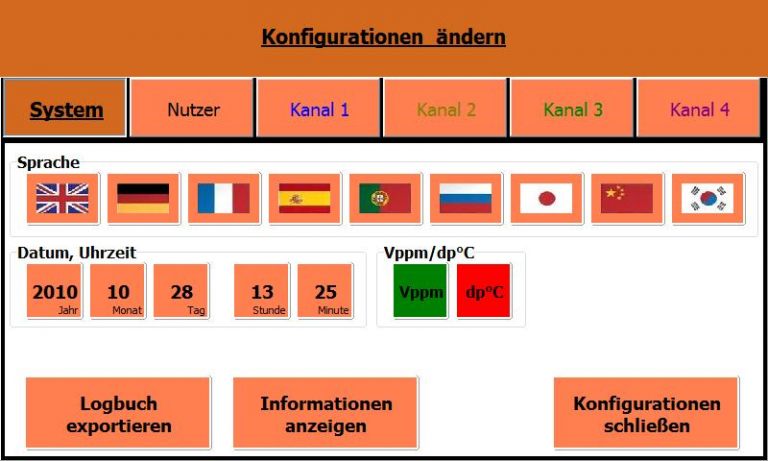 Konfigurationen ändern

System
Nutzer
Kanal 1
Kanal 2
Kanal 3
Kanal 4

Sprache

Datum, Uhrzeit
2010 Jahr
10 Monat
28 Tag
13 Stunde
25 Minute

Vppm/dp°C
Vppm
dp°C

Logbuch exportieren
Informationen anzeigen
Konfigurationen schließen